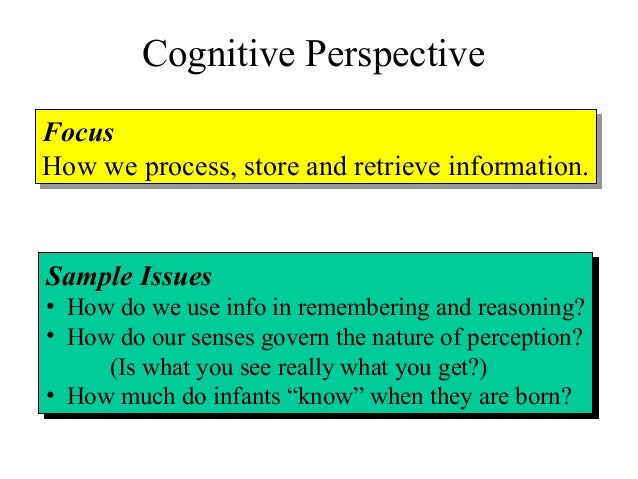 Cognitive Perspective

Focus
How we process, store and retrieve information.

Sample Issues
• How do we use info in remembering and reasoning?
• How do our senses govern the nature of perception?
(Is what you see really what you get?)
• How much do infants “know” when they are born?